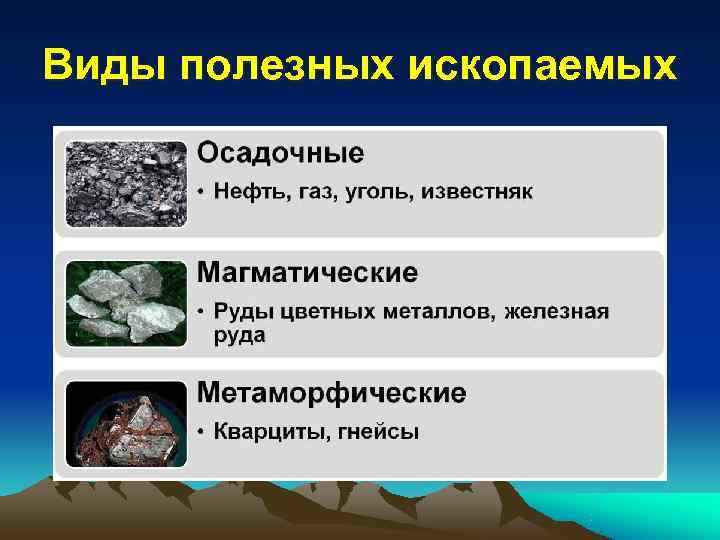 Виды полезных ископаемых

Осадочные

• Нефть, газ, уголь, известняк

Магматические

• Руды цветных металлов, железная руда

Метаморфические

• Кварциты, гнейсы